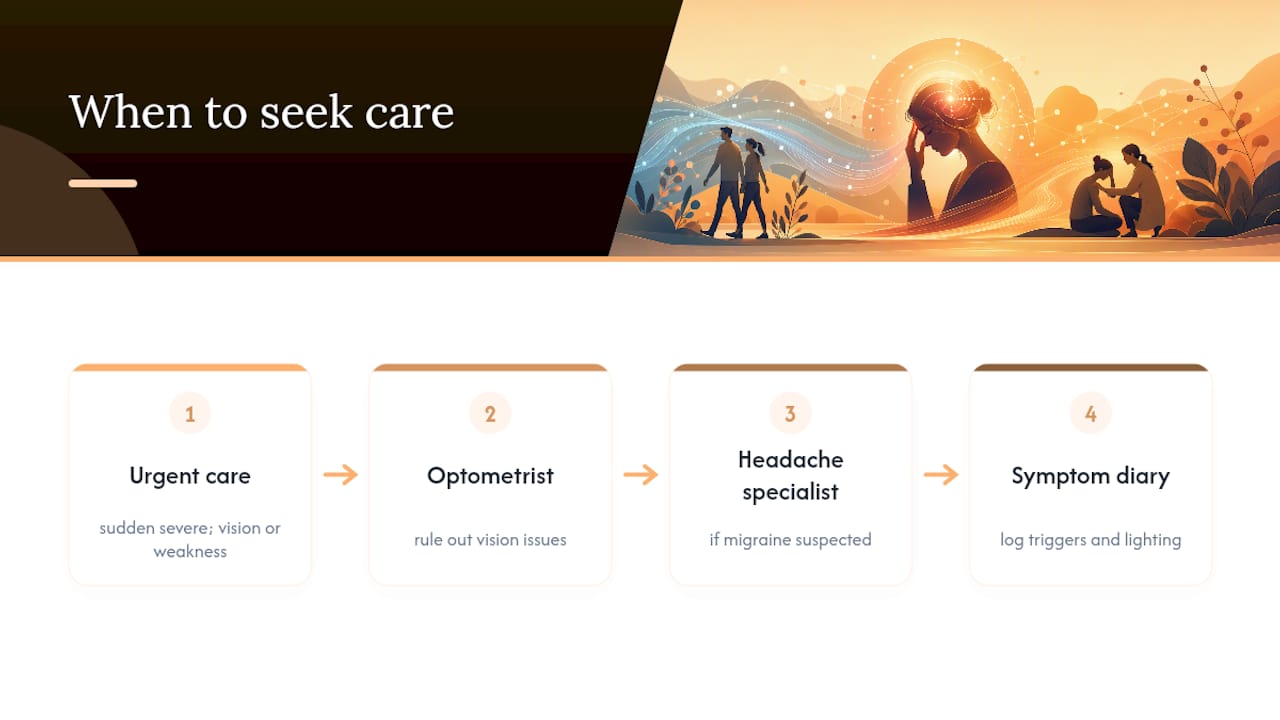 When to seek care

1

Urgent care

sudden severe; vision or weakness

2

Optometrist

rule out vision issues

3

Headache specialist

if migraine suspected

4

Symptom diary

log triggers and lighting